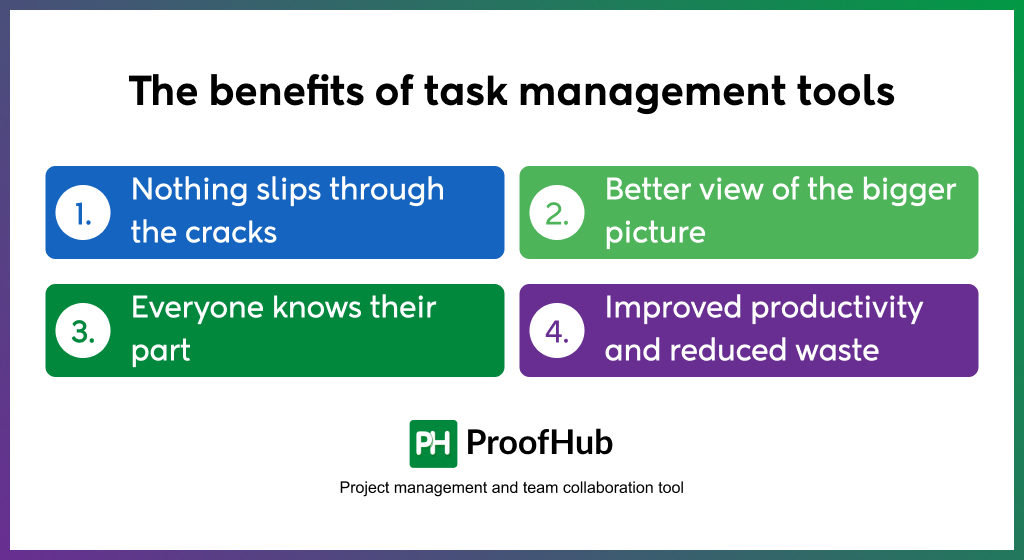 The benefits of task management tools

1. Nothing slips through the cracks

2. Better view of the bigger picture

3. Everyone knows their part

4. Improved productivity and reduced waste

PH ProofHub

Project management and team collaboration tool